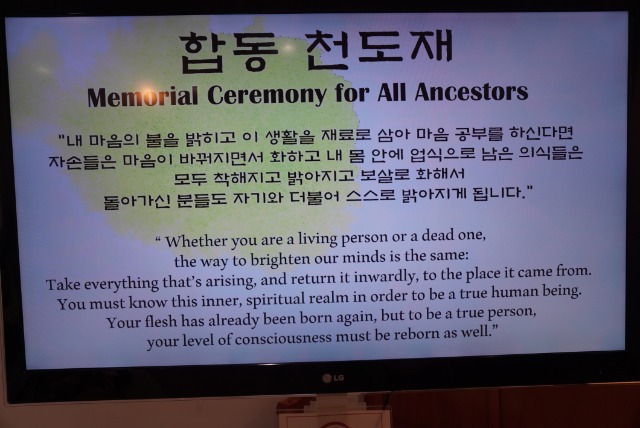 합동 천도재

Memorial Ceremony for All Ancestors

"내 마음의 불을 밝히고 이 생활을 재료로 삼아 마음 공부를 하신다면 자손들은 마음이 바뀌지면서 화하고 내 몸 안에 업식으로 남은 의식들은 모두 착해지고 밝아지고 보살로 화해서 돌아가신 분들도 자기와 더불어 스스로 밝아지게 됩니다."

" Whether you are a living person or a dead one, the way to brighten our minds is the same: Take everything that's arising, and return it inwardly, to the place it came from. You must know this inner, spiritual realm in order to be a true human being. Your flesh has already been born again, but to be a true person, your level of consciousness must be reborn as well."

LG